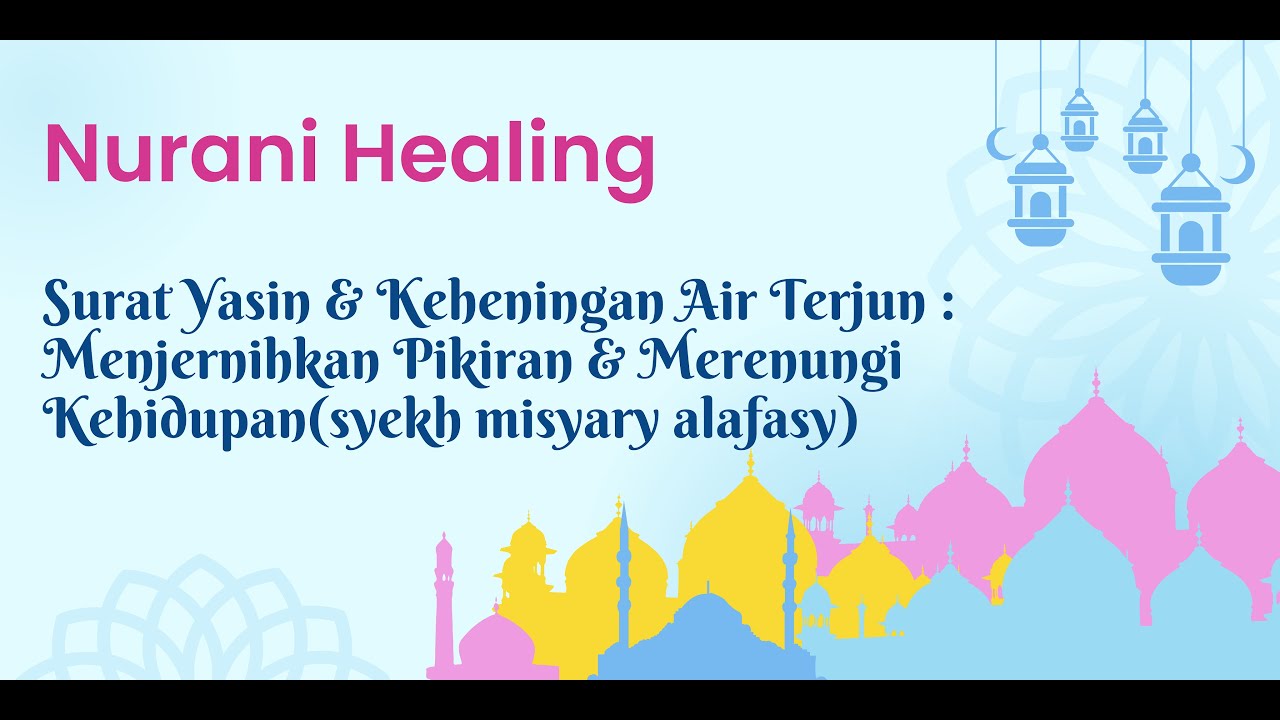 Nurani Healing

Surat Yasin & Keheningan Air Terjun : Menjernihkan Pikiran & Merenungi Kehidupan(syekh misyary alafasy)